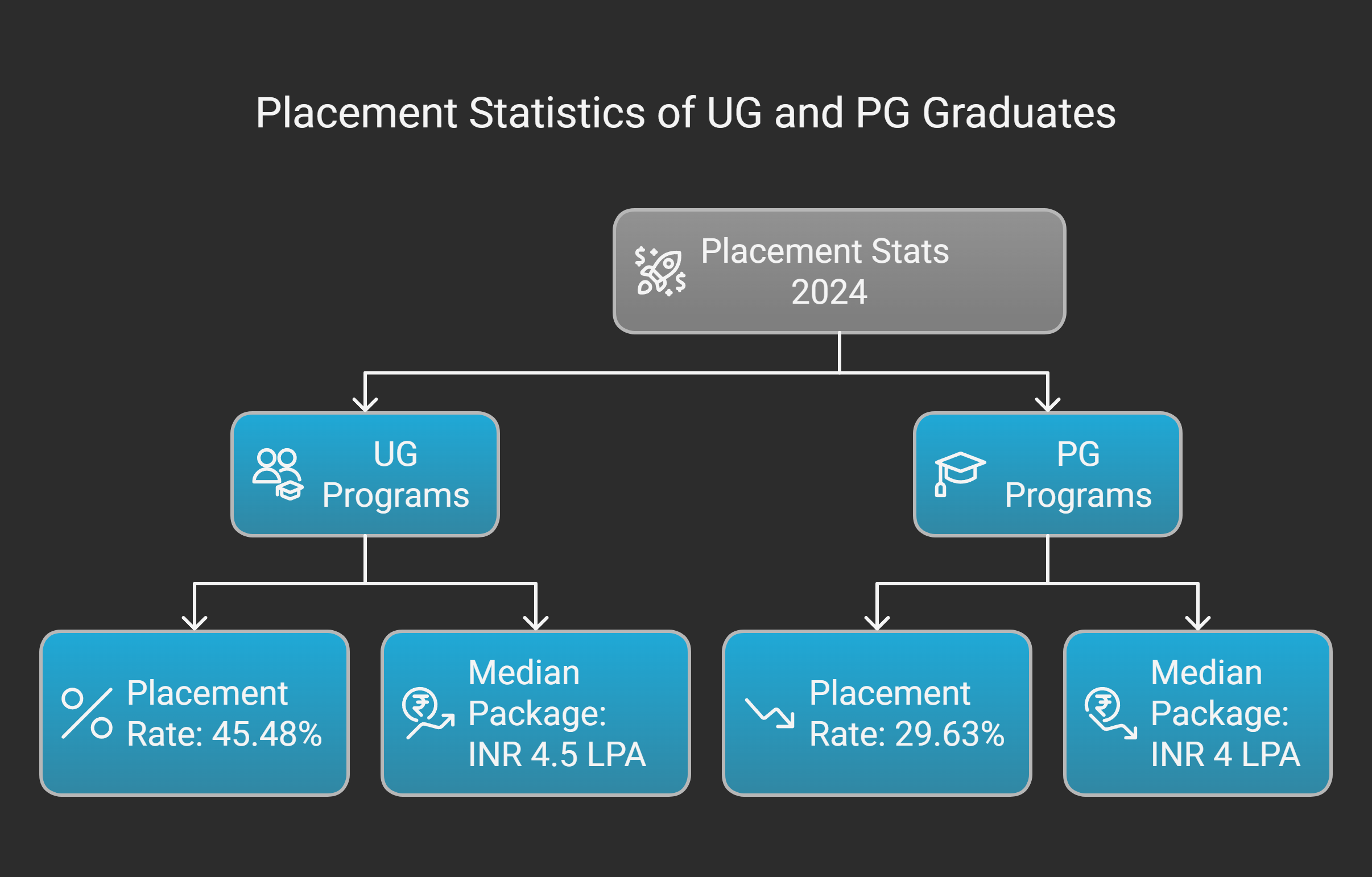 Placement Statistics of UG and PG Graduates

Placement Stats 2024

UG Programs

PG Programs

Placement Rate: 45.48%

Median Package: INR 4.5 LPA

Placement Rate: 29.63%

Median Package: INR 4 LPA